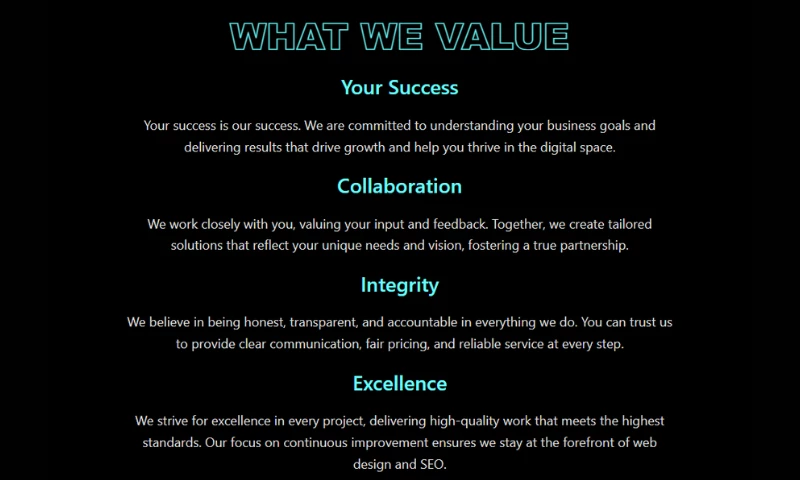 WHAT WE VALUE

Your Success

Your success is our success. We are committed to understanding your business goals and delivering results that drive growth and help you thrive in the digital space.

Collaboration

We work closely with you, valuing your input and feedback. Together, we create tailored solutions that reflect your unique needs and vision, fostering a true partnership.

Integrity

We believe in being honest, transparent, and accountable in everything we do. You can trust us to provide clear communication, fair pricing, and reliable service at every step.

Excellence

We strive for excellence in every project, delivering high-quality work that meets the highest standards. Our focus on continuous improvement ensures we stay at the forefront of web design and SEO.